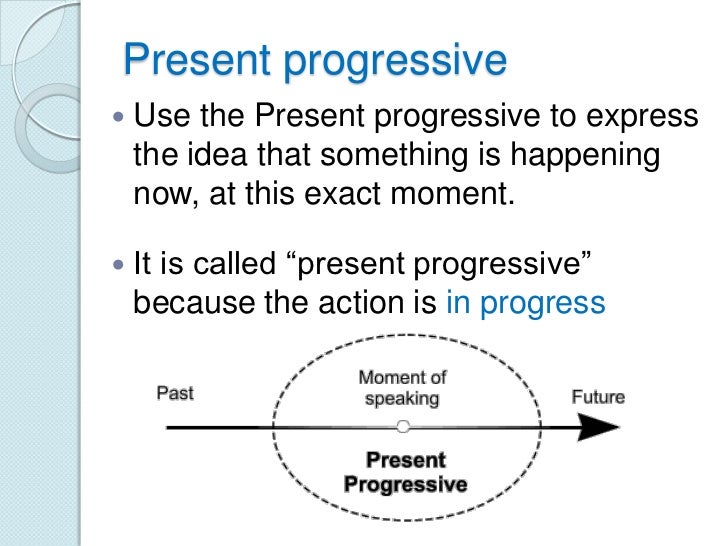 Present progressive

Use the Present progressive to express the idea that something is happening now, at this exact moment.

It is called “present progressive” because the action is in progress

Past

Moment of speaking

Future

Present Progressive